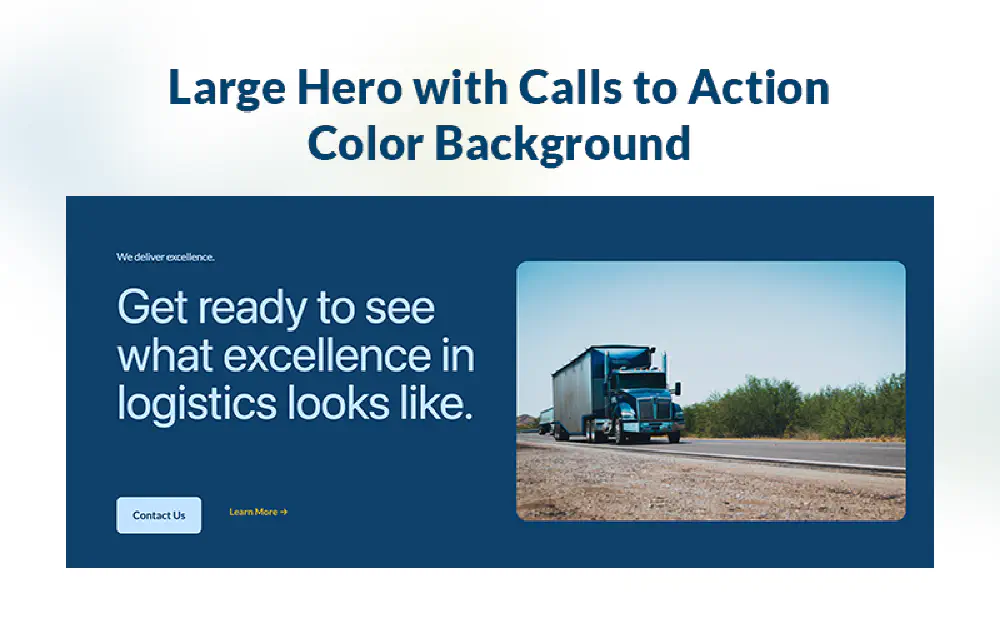 Large Hero with Calls to Action
Color Background

We deliver excellence.

Get ready to see what excellence in logistics looks like.

Contact Us

Learn More →